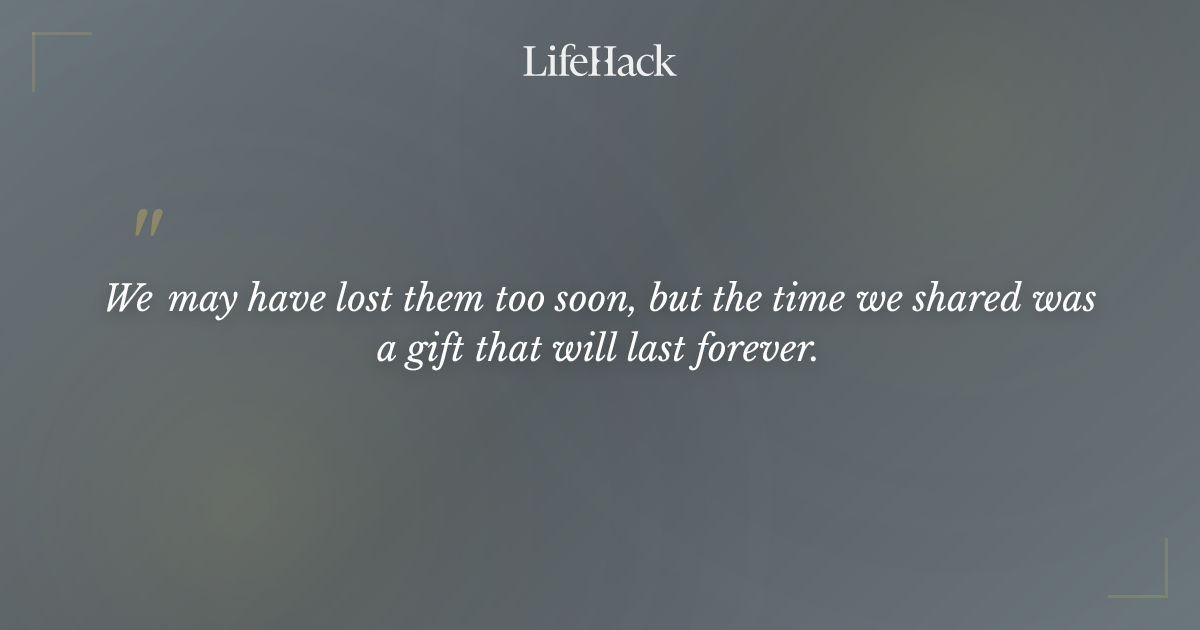 LifeHack

"

We may have lost them too soon, but the time we shared was a gift that will last forever.